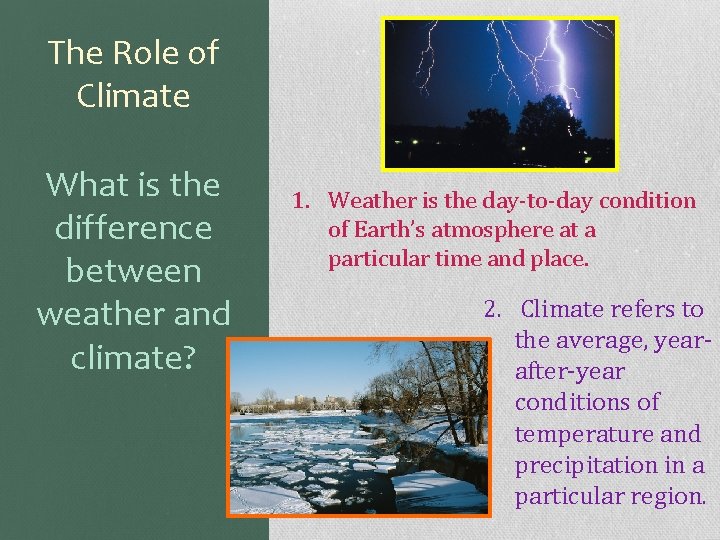 The Role of Climate

What is the difference between weather and climate?

1. Weather is the day-to-day condition of Earth's atmosphere at a particular time and place.

2. Climate refers to the average, year-after-year conditions of temperature and precipitation in a particular region.